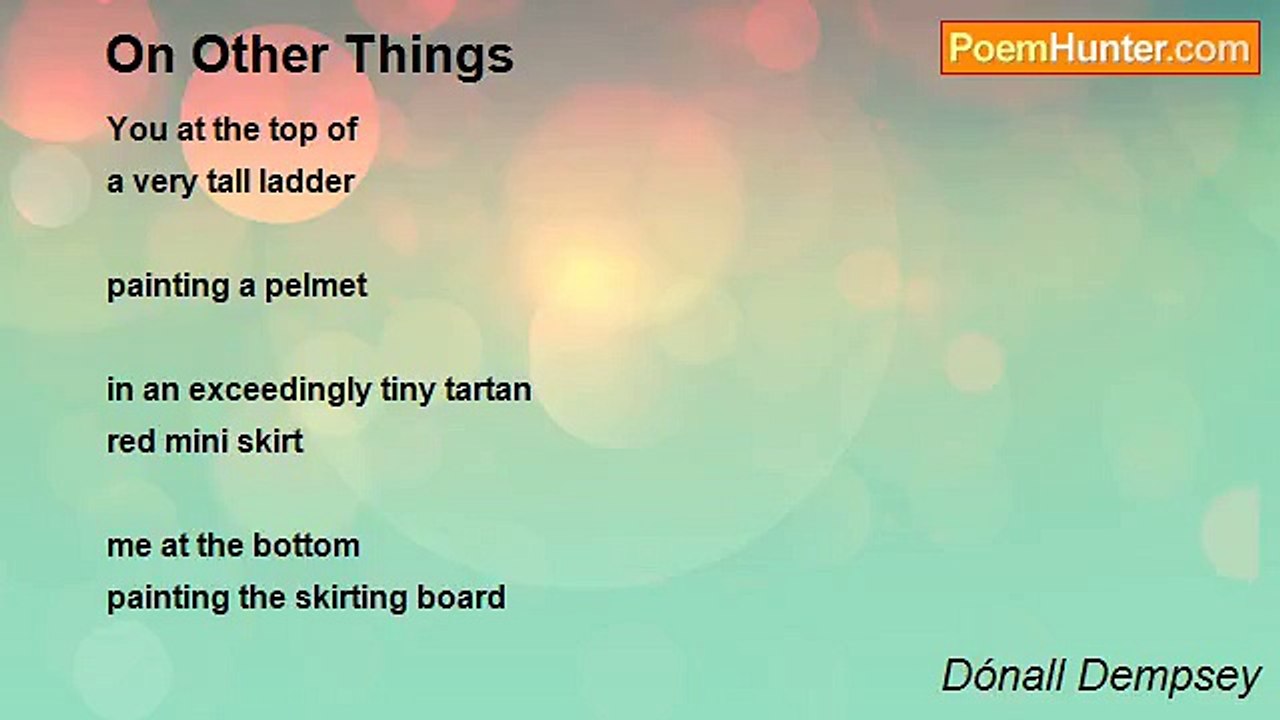 On Other Things

PoemHunter.com

You at the top of
a very tall ladder

painting a pelmet

in an exceedingly tiny tartan
red mini skirt

me at the bottom
painting the skirting board

Dónall Dempsey